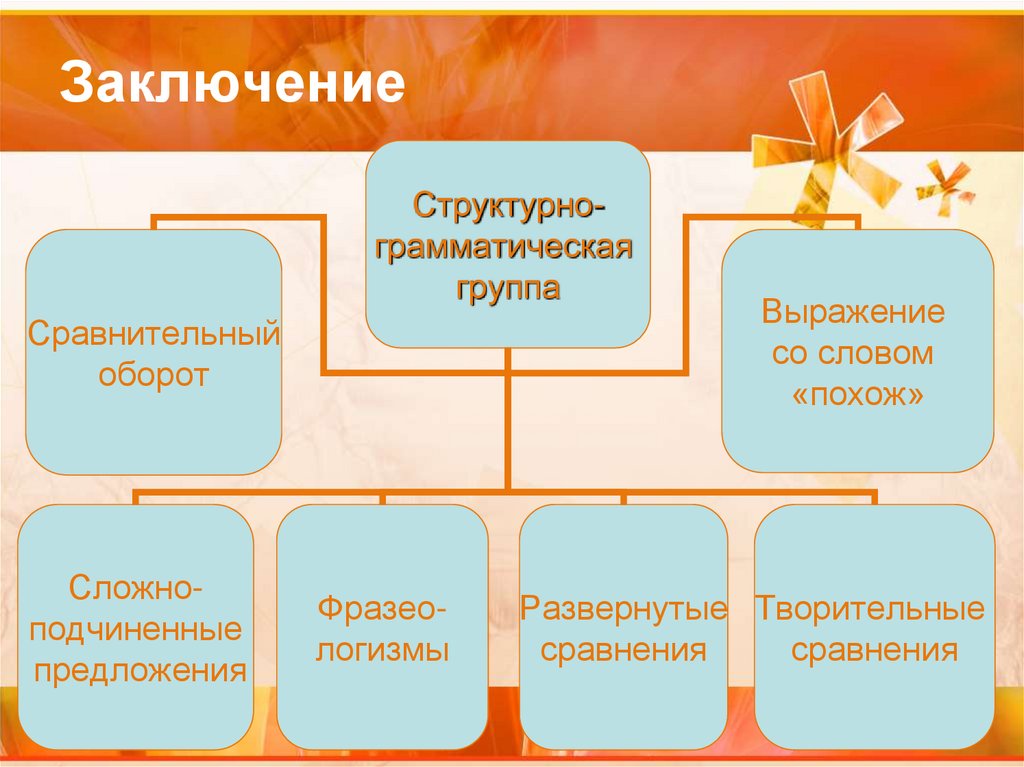 Заключение

Структурно-грамматическая группа

Сравнительный оборот

Выражение со словом «похож»

Сложно-подчиненные предложения

Фразео-логизмы

Развернутые сравнения

Творительные сравнения